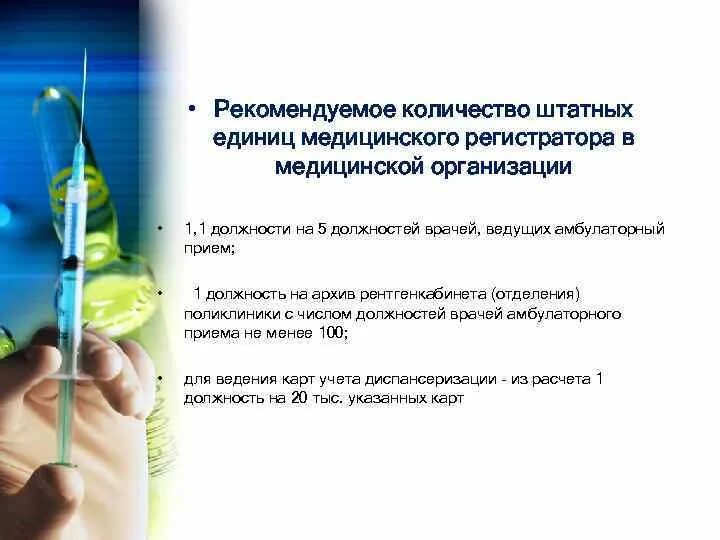 • Рекомендуемое количество штатных единиц медицинского регистратора в медицинской организации

• 1,1 должности на 5 должностей врачей, ведущих амбулаторный прием;

• 1 должность на архив рентгенкабинета (отделения) поликлиники с числом должностей врачей амбулаторного приема не менее 100;

• для ведения карт учета диспансеризации - из расчета 1 должность на 20 тыс. указанных карт